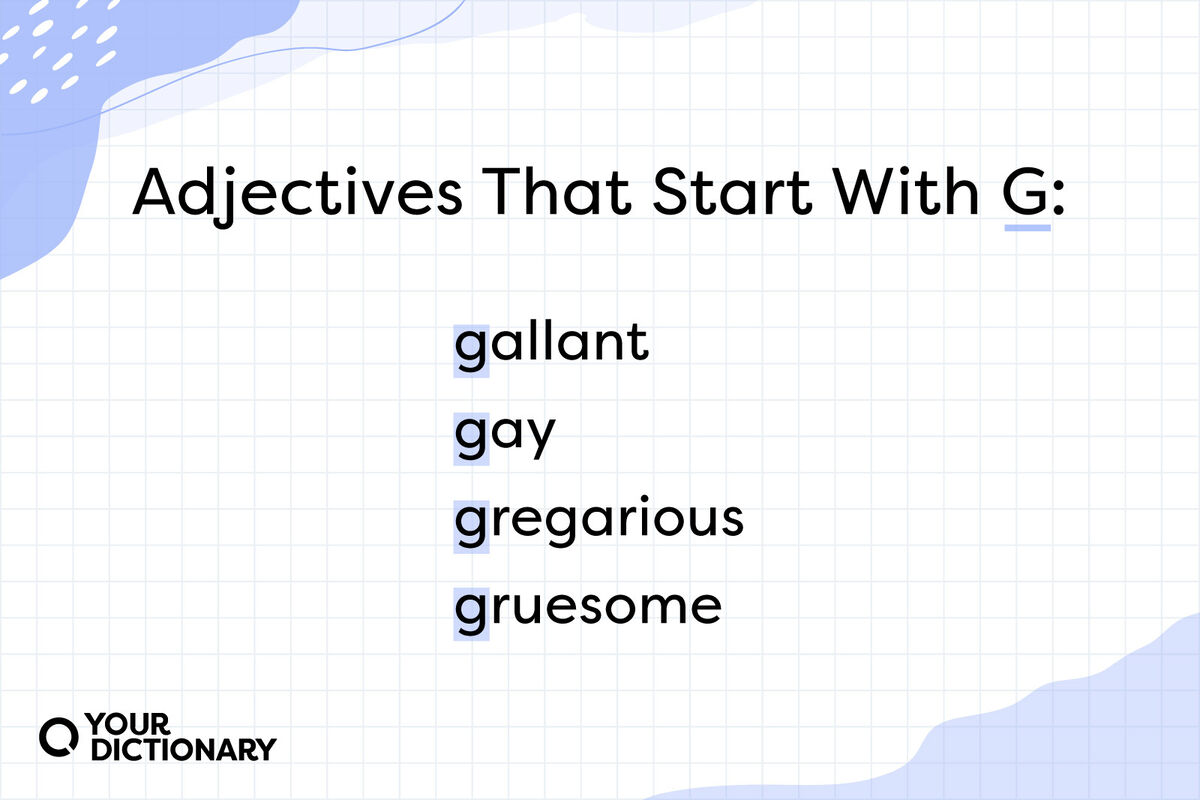 Adjectives That Start With G:

gallant
gay
gregarious
gruesome

YOUR DICTIONARY